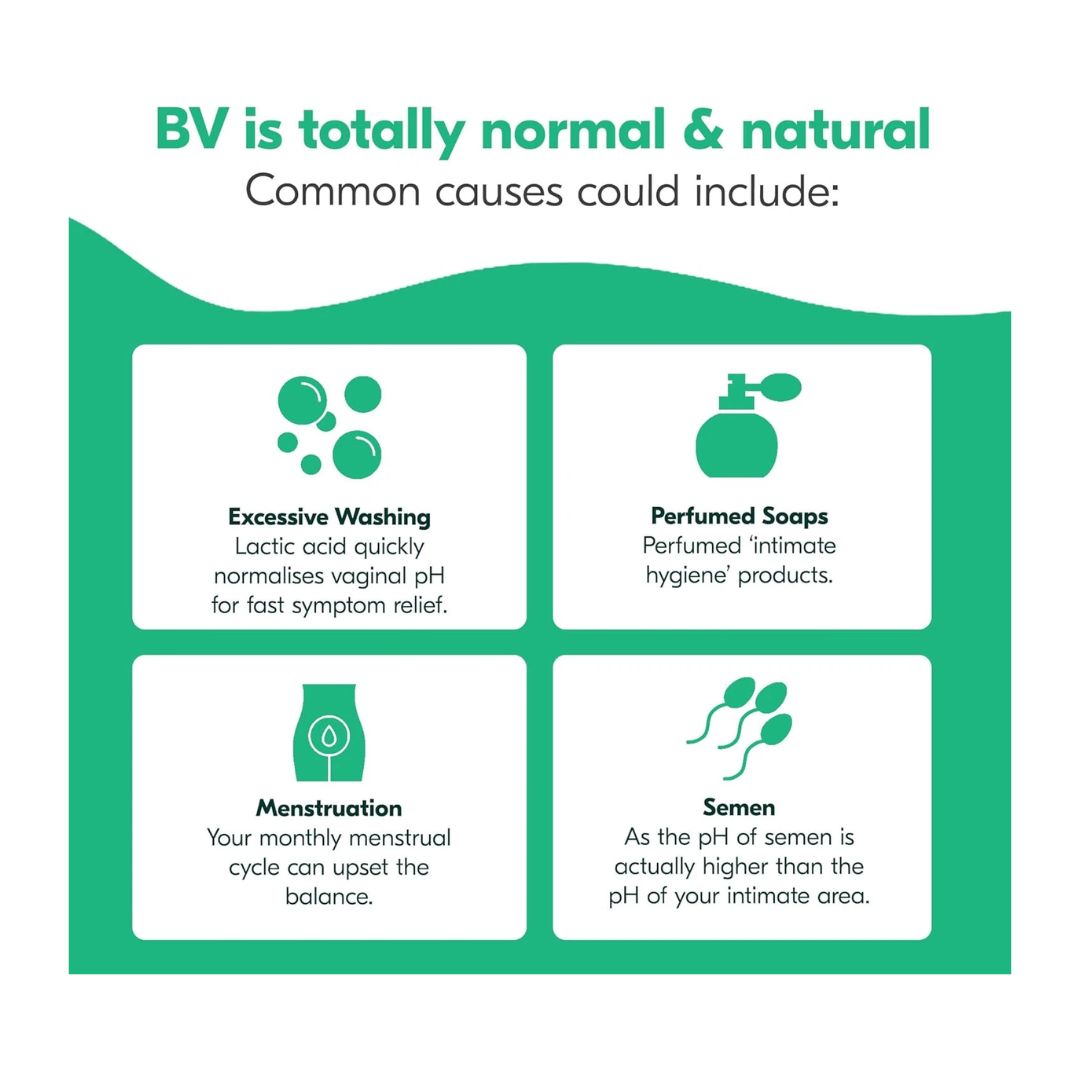 BV is totally normal & natural
Common causes could include:

Excessive Washing
Lactic acid quickly normalises vaginal pH for fast symptom relief.

Perfumed Soaps
Perfumed 'intimate hygiene' products.

Menstruation
Your monthly menstrual cycle can upset the balance.

Semen
As the pH of semen is actually higher than the pH of your intimate area.